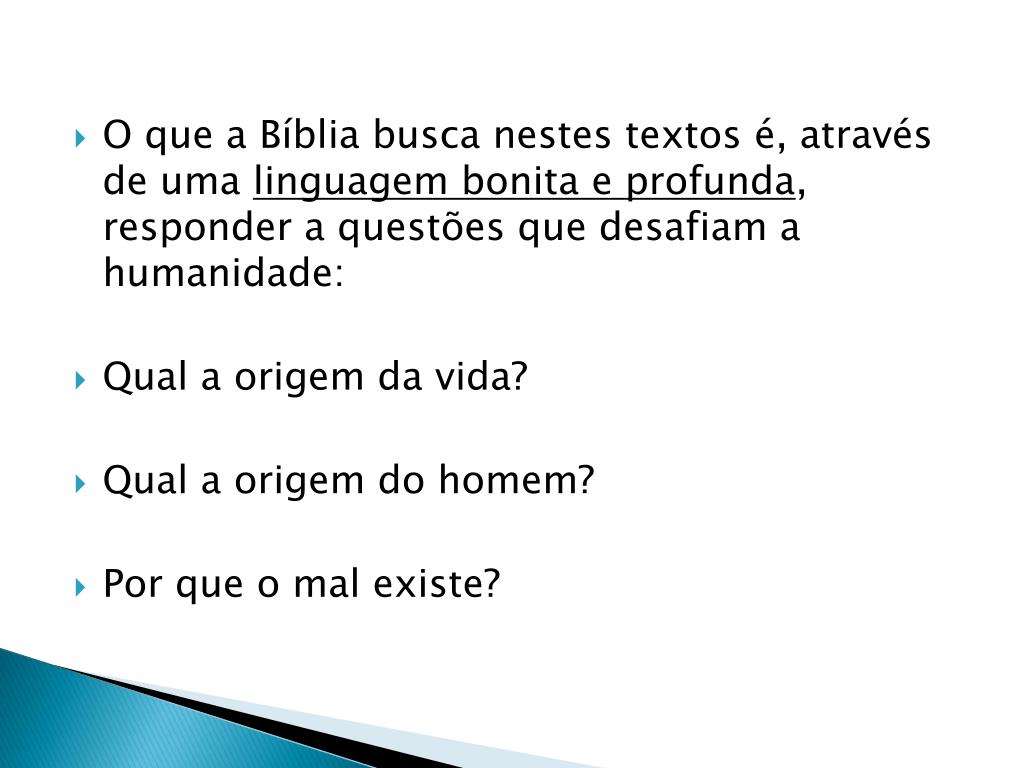 O que a Bíblia busca nestes textos é, através de uma linguagem bonita e profunda, responder a questões que desafiam a humanidade:

Qual a origem da vida?

Qual a origem do homem?

Por que o mal existe?